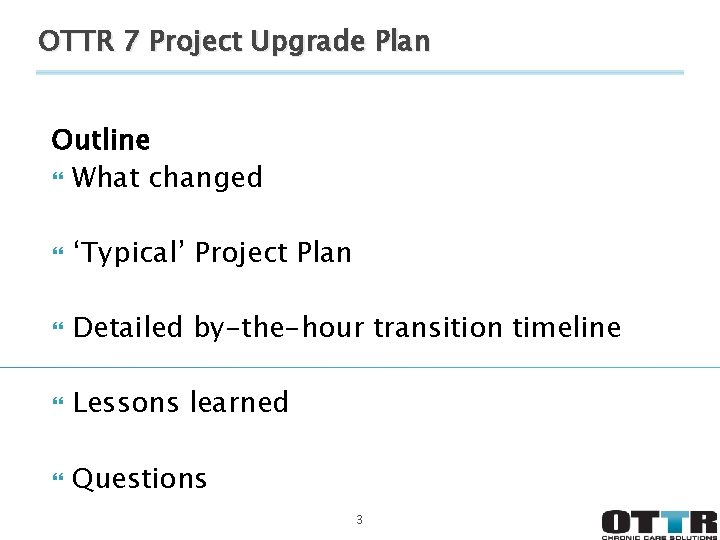 OTTR 7 Project Upgrade Plan

Outline

What changed

‘Typical’ Project Plan

Detailed by-the-hour transition timeline

Lessons learned

Questions

3

OTTR
CHRONIC CARE SOLUTIONS